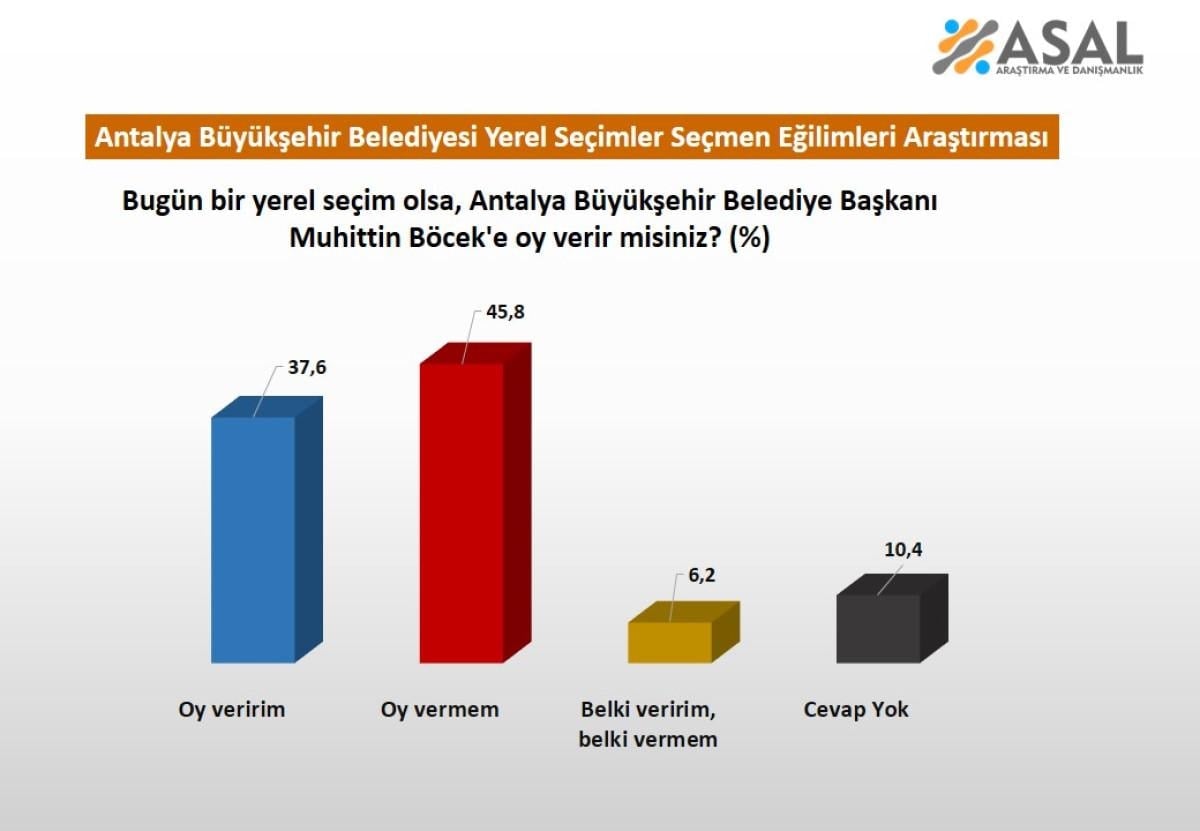 ASAL
ARAŞTIRMA VE DANIŞMANLIK

Antalya Büyükşehir Belediyesi Yerel Seçimler Seçmen Eğilimleri Araştırması

Bugün bir yerel seçim olsa, Antalya Büyükşehir Belediye Başkanı Muhittin Böcek'e oy verir misiniz? (%)

37,6
45,8
6,2
10,4

Oy veririm
Oy vermem
Belki veririm, belki vermem
Cevap Yok